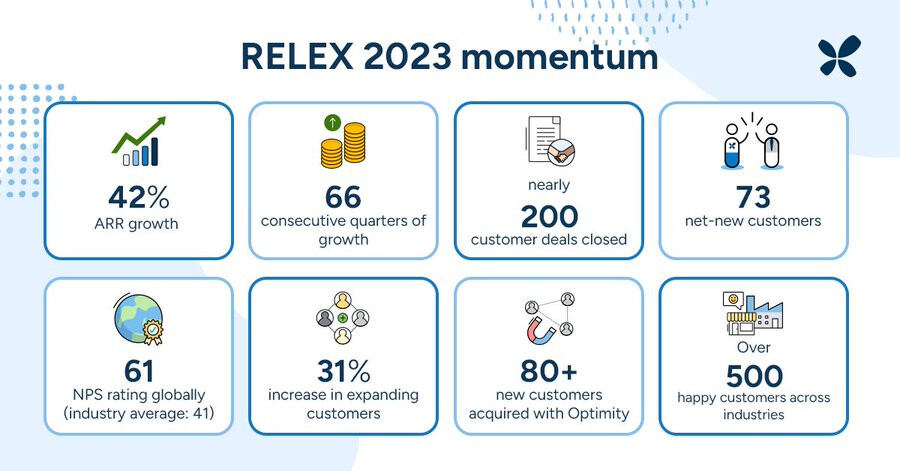 RELEX 2023 momentum

42%
ARR growth

66
consecutive quarters of growth

nearly
200
customer deals closed

73
net-new customers

61
NPS rating globally (industry average: 41)

31%
increase in expanding customers

80+
new customers acquired with Optimity

Over
500
happy customers across industries